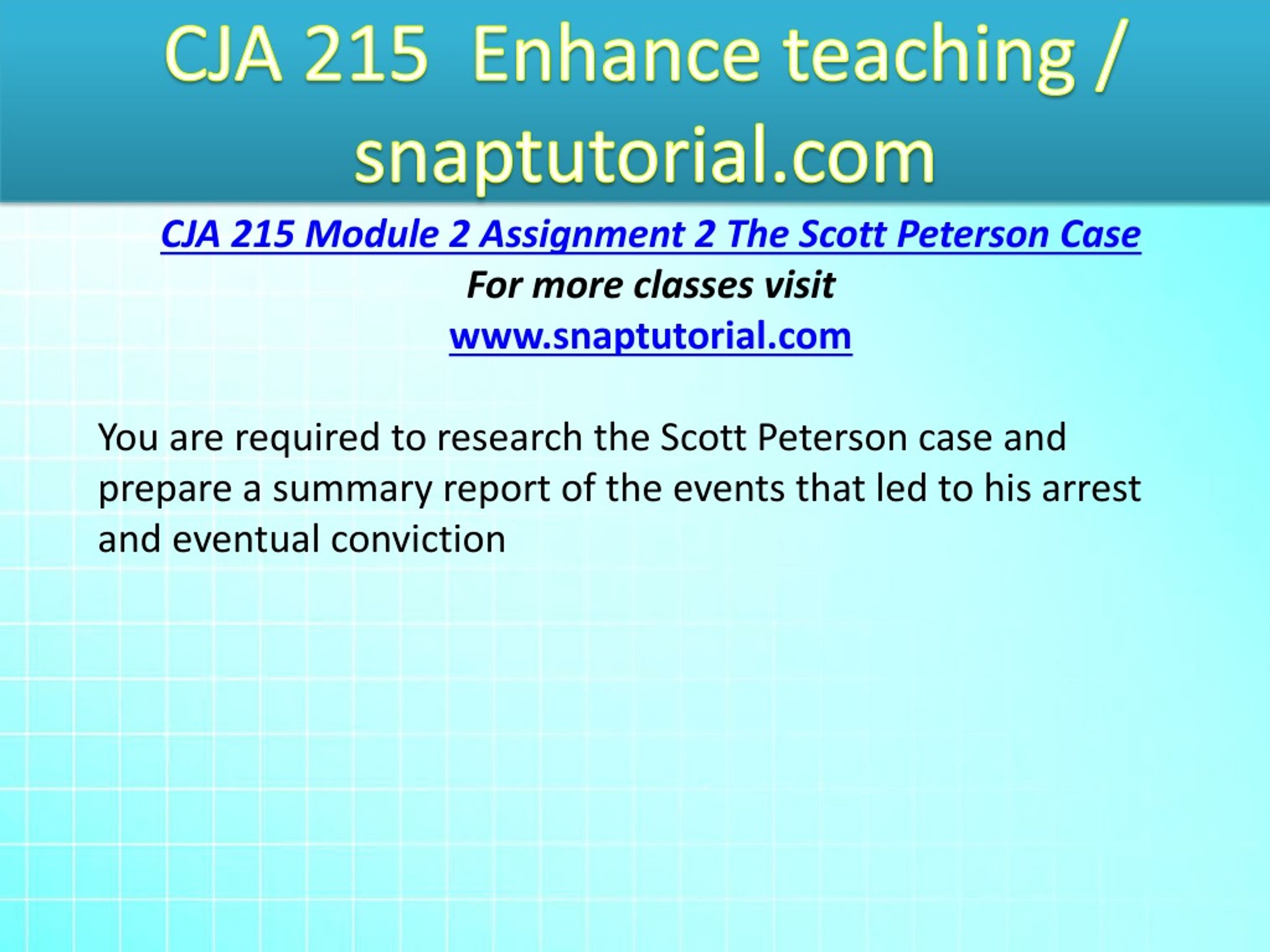 CJA 215 Enhance teaching / snaptutorial.com

CJA 215 Module 2 Assignment 2 The Scott Peterson Case
For more classes visit
www.snaptutorial.com

You are required to research the Scott Peterson case and prepare a summary report of the events that led to his arrest and eventual conviction